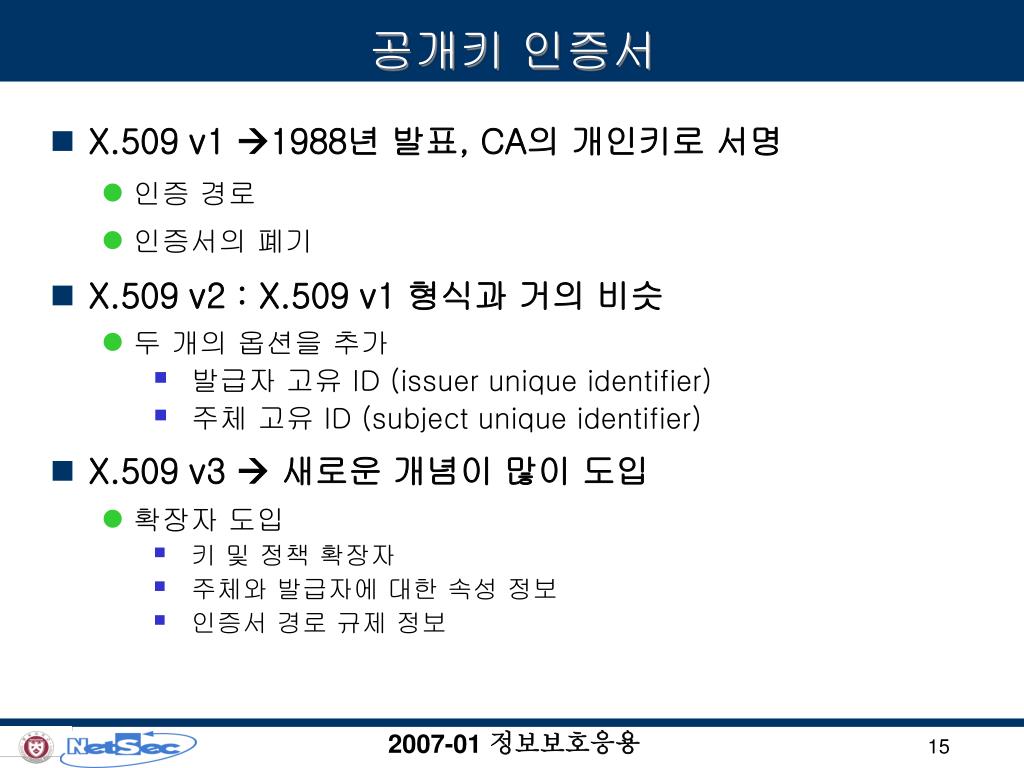 공개키 인증서

X.509 v1 →1988년 발표, CA의 개인키로 서명

인증 경로

인증서의 폐기

X.509 v2 : X.509 v1 형식과 거의 비슷

두 개의 옵션을 추가

발급자 고유 ID (issuer unique identifier)

주체 고유 ID (subject unique identifier)

X.509 v3 → 새로운 개념이 많이 도입

확장자 도입

키 및 정책 확장자

주체와 발급자에 대한 속성 정보

인증서 경로 규제 정보

NetSec

2007-01 정보보호응용

15